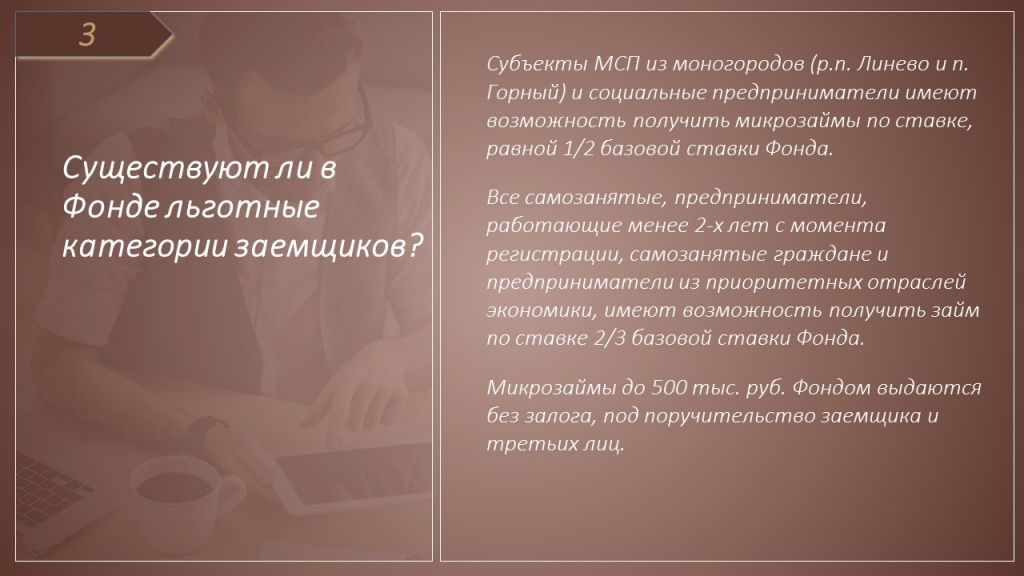 3

Существуют ли в Фонде льготные категории заемщиков?

Субъекты МСП из моногородов (р.п. Линево и п. Горный) и социальные предприниматели имеют возможность получить микрозаймы по ставке, равной 1/2 базовой ставки Фонда.

Все самозанятые, предприниматели, работающие менее 2-х лет с момента регистрации, самозанятые граждане и предприниматели из приоритетных отраслей экономики, имеют возможность получить займ по ставке 2/3 базовой ставки Фонда.

Микрозаймы до 500 тыс. руб. Фондом выдаются без залога, под поручительство заемщика и третьих лиц.